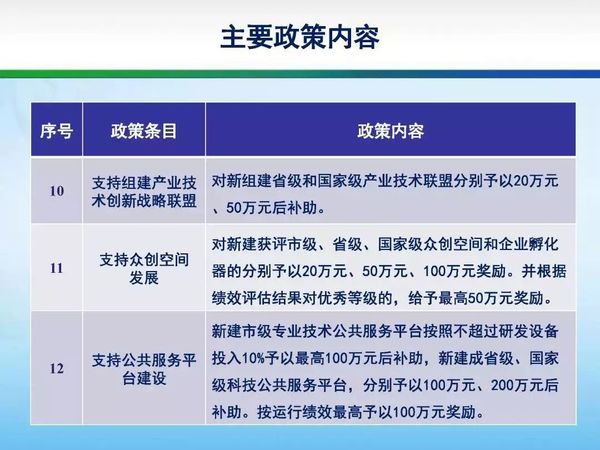 主要政策内容

| 序号 | 政策条目 | 政策内容 |
|---|---|---|
| 10 | 支持组建产业技术创新战略联盟 | 对新组建省级和国家级产业技术联盟分别予以20万元、50万元后补助。 |
| 11 | 支持众创空间发展 | 对新建获评市级、省级、国家级众创空间和企业孵化器的分别予以20万元、50万元、100万元奖励。并根据绩效评估结果对优秀等级的，给予最高50万元奖励。 |
| 12 | 支持公共服务平台建设 | 新建市级专业技术公共服务平台按照不超过研发设备投入10%予以最高100万元后补助，新建成省级、国家级科技公共服务平台，分别予以100万元、200万元后补助。按运行绩效最高予以100万元奖励。 |